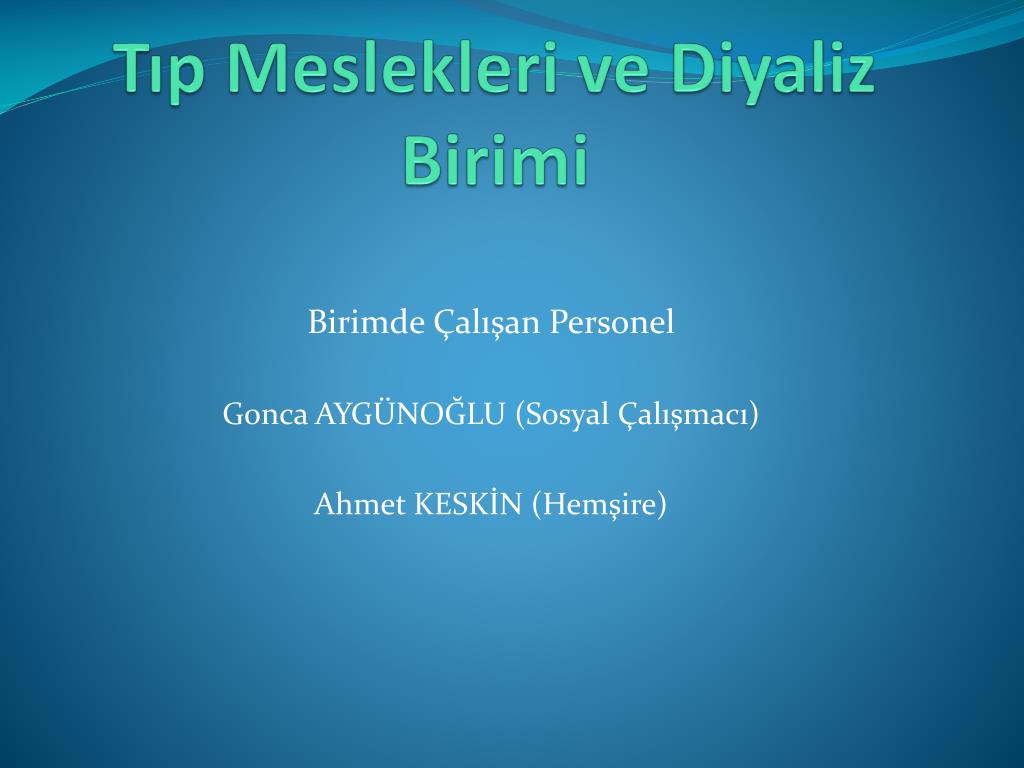 Tıp Meslekleri ve Diyaliz Birimi

Birimde Çalışan Personel

Gonca AYGÜNOĞLU (Sosyal Çalışmacı)

Ahmet KESKİN (Hemşire)